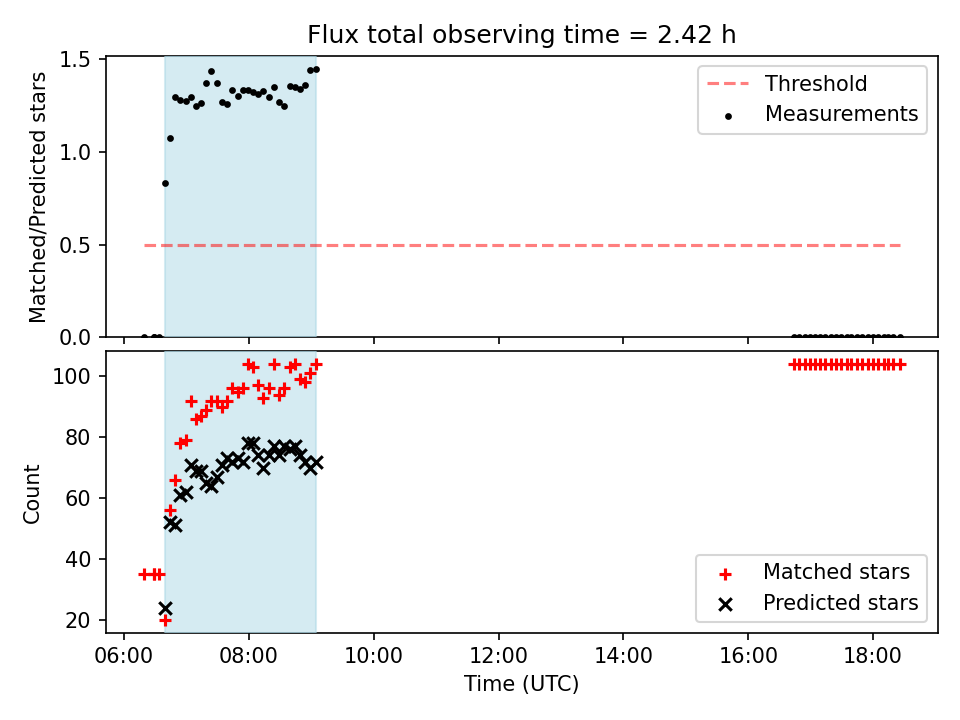 Flux total observing time = 2.42 h

Matched/Predicted stars

1.5
1.0
0.5
0.0

Threshold
Measurements

Count

100
80
60
40
20

Matched stars
Predicted stars

06:00 08:00 10:00 12:00 14:00 16:00 18:00

Time (UTC)